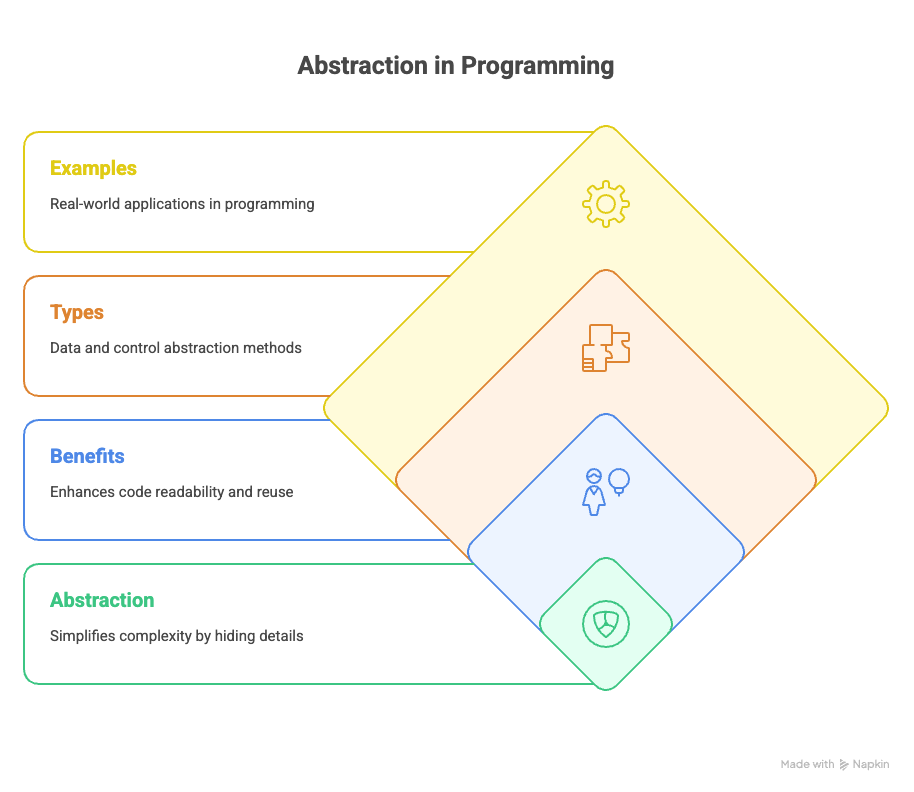 Abstraction in Programming

Examples

Real-world applications in programming

Types

Data and control abstraction methods

Benefits

Enhances code readability and reuse

Abstraction

Simplifies complexity by hiding details

Made with Napkin